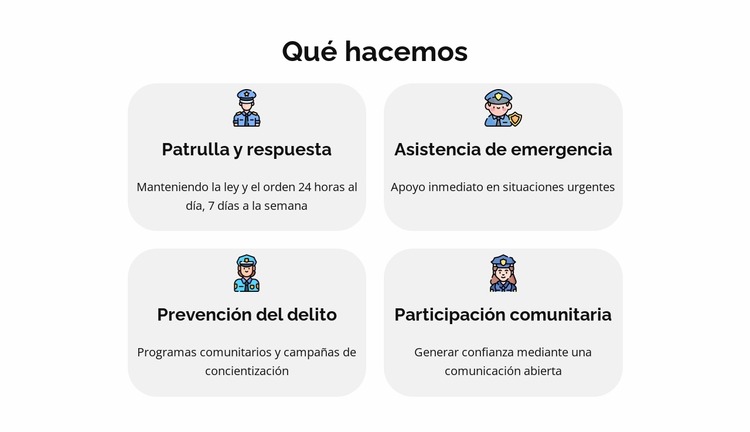 Qué hacemos

Patrulla y respuesta

Manteniendo la ley y el orden 24 horas al día, 7 días a la semana

Asistencia de emergencia

Apoyo inmediato en situaciones urgentes

Prevención del delito

Programas comunitarios y campañas de concientización

Participación comunitaria

Generar confianza mediante una comunicación abierta